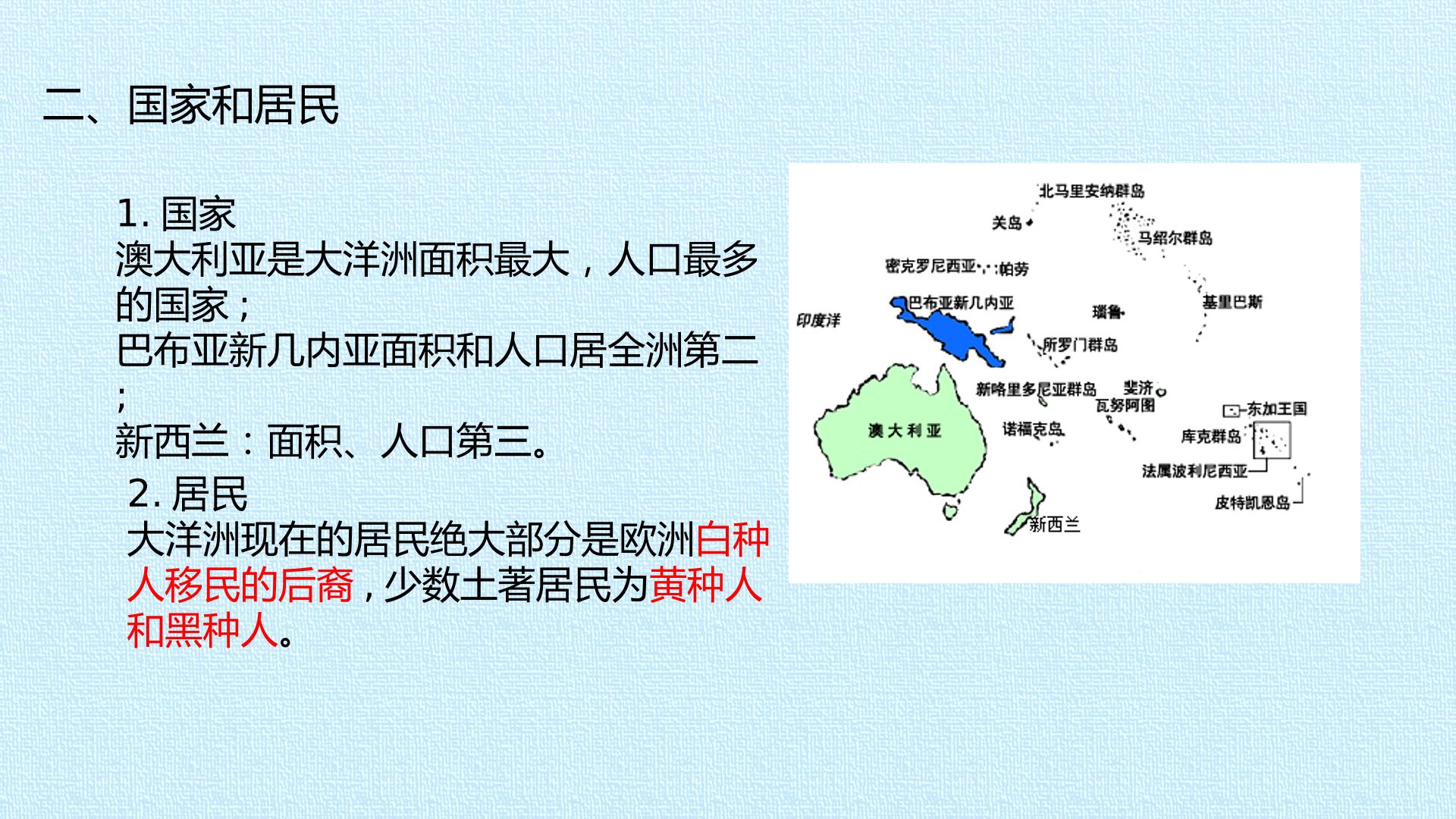 二、国家和居民

1. 国家
澳大利亚是大洋洲面积最大，人口最多的国家；
巴布亚新几内亚面积和人口居全洲第二；
新西兰：面积、人口第三。

2. 居民
大洋洲现在的居民绝大部分是欧洲白种人移民的后裔，少数土著居民为黄种人和黑种人。

北马里安纳群岛
关岛
马绍尔群岛
密克罗尼西亚
帕劳
巴布亚新几内亚
瑙鲁
基里巴斯
印度洋
所罗门群岛
新喀里多尼亚群岛
斐济
瓦努阿图
东加王国
澳大利亚
诺福克岛
库克群岛
法属波利尼西亚
皮特凯恩岛
新西兰